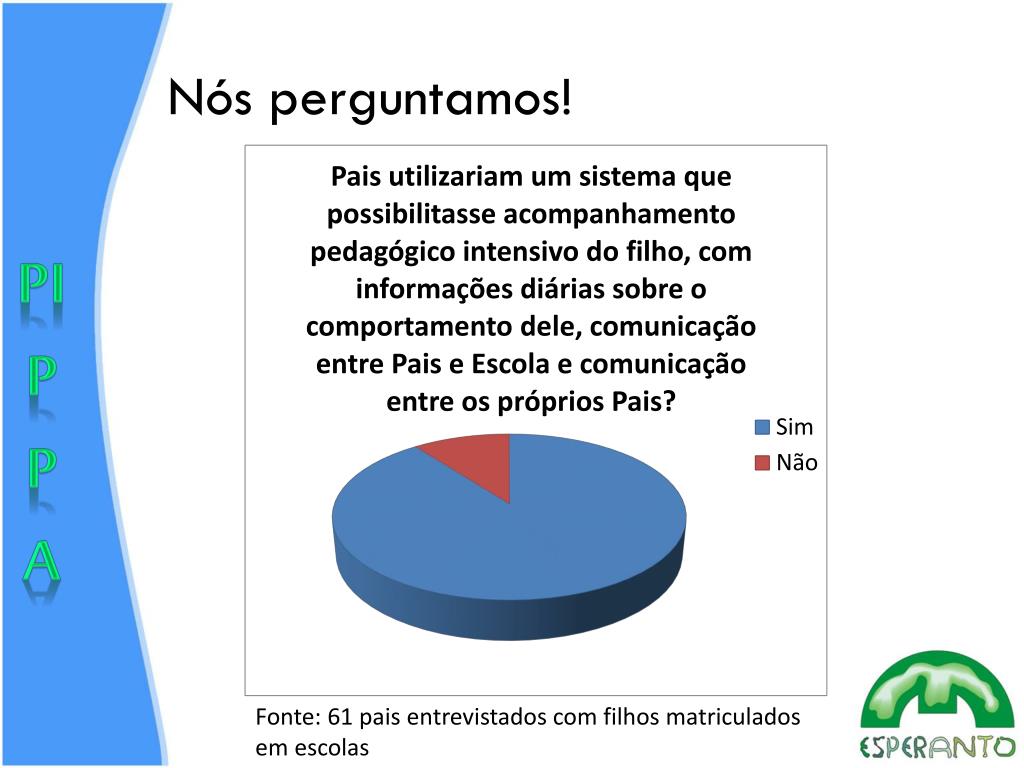 PI
P
P
A

Nós perguntamos!

Pais utilizariam um sistema que possibilitasse acompanhamento pedagógico intensivo do filho, com informações diárias sobre o comportamento dele, comunicação entre Pais e Escola e comunicação entre os próprios Pais?

Sim
Não

Fonte: 61 pais entrevistados com filhos matriculados em escolas

ESPERANTO